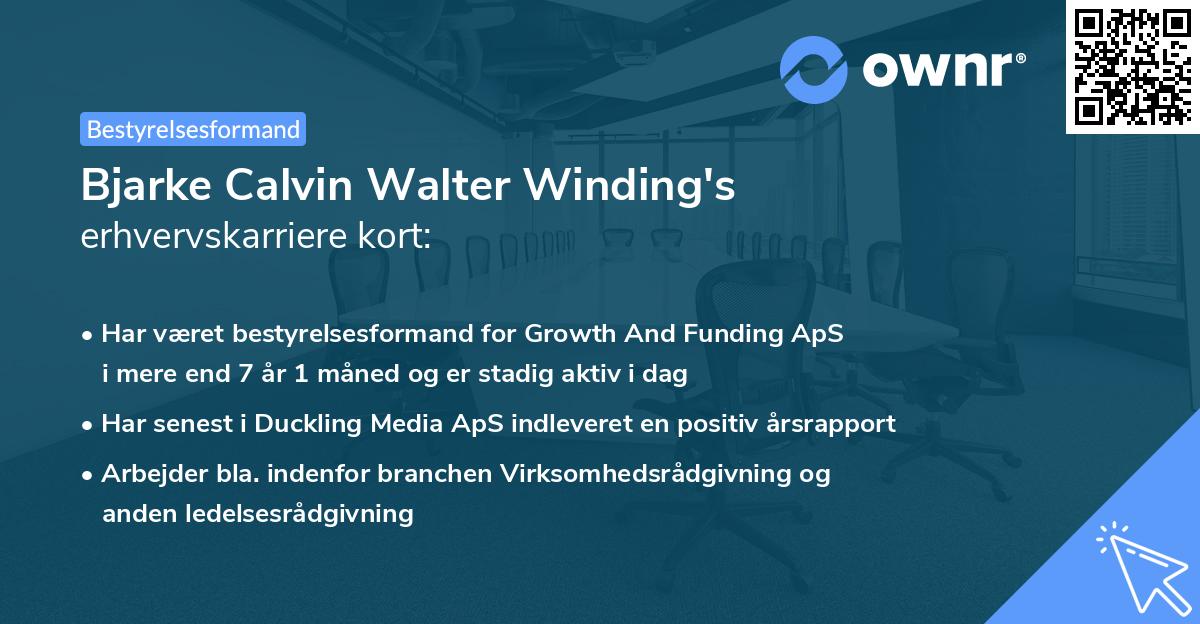 ownr®

Bestyrelsesformand

Bjarke Calvin Walter Winding's
erhvervskarriere kort:

• Har været bestyrelsesformand for Growth And Funding ApS i mere end 7 år 1 måned og er stadig aktiv i dag

• Har senest i Duckling Media ApS indleveret en positiv årsrapport

• Arbejder bla. indenfor branchen Virksomhedsrådgivning og anden ledelsesrådgivning